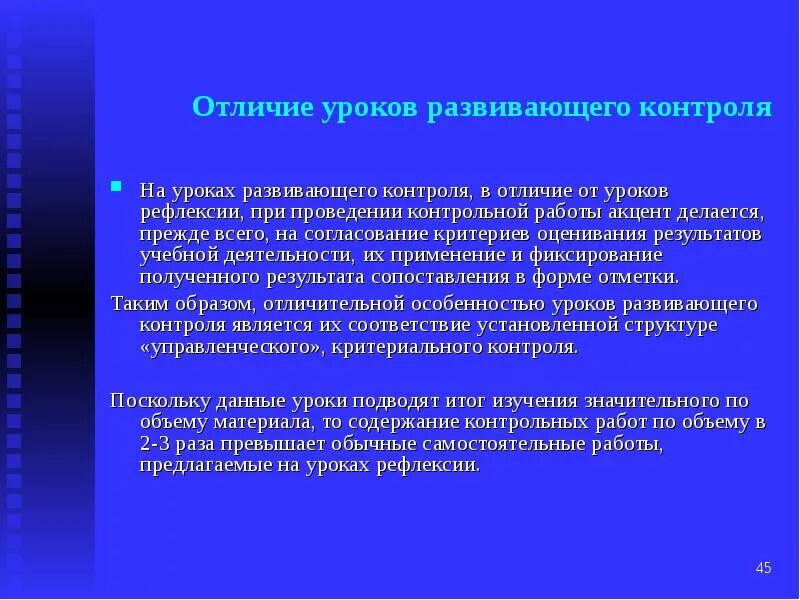 Отличие уроков развивающего контроля

На уроках развивающего контроля, в отличие от уроков рефлексии, при проведении контрольной работы акцент делается, прежде всего, на согласование критериев оценивания результатов учебной деятельности, их применение и фиксирование полученного результата сопоставления в форме отметки.

Таким образом, отличительной особенностью уроков развивающего контроля является их соответствие установленной структуре «управленческого», критериального контроля.

Поскольку данные уроки подводят итог изучения значительного по объему материала, то содержание контрольных работ по объему в 2-3 раза превышает обычные самостоятельные работы, предлагаемые на уроках рефлексии.

45